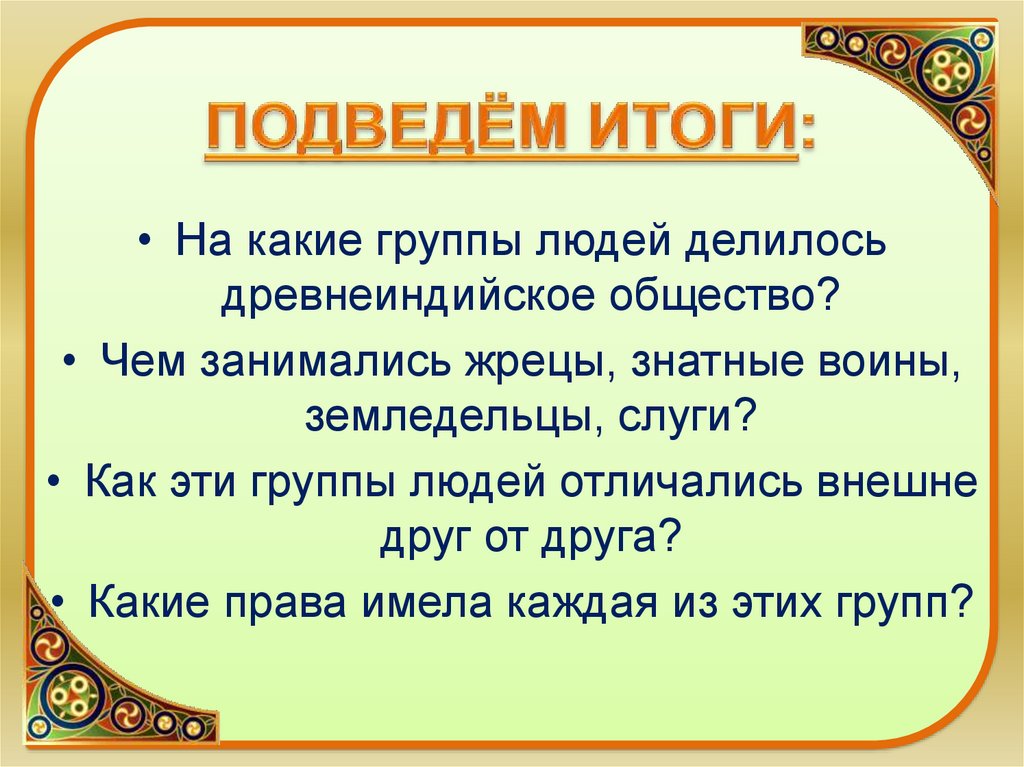 ПОДВЕДЁМ ИТОГИ:

• На какие группы людей делилось древнеиндийское общество?

• Чем занимались жрецы, знатные воины, земледельцы, слуги?

• Как эти группы людей отличались внешне друг от друга?

• Какие права имела каждая из этих групп?